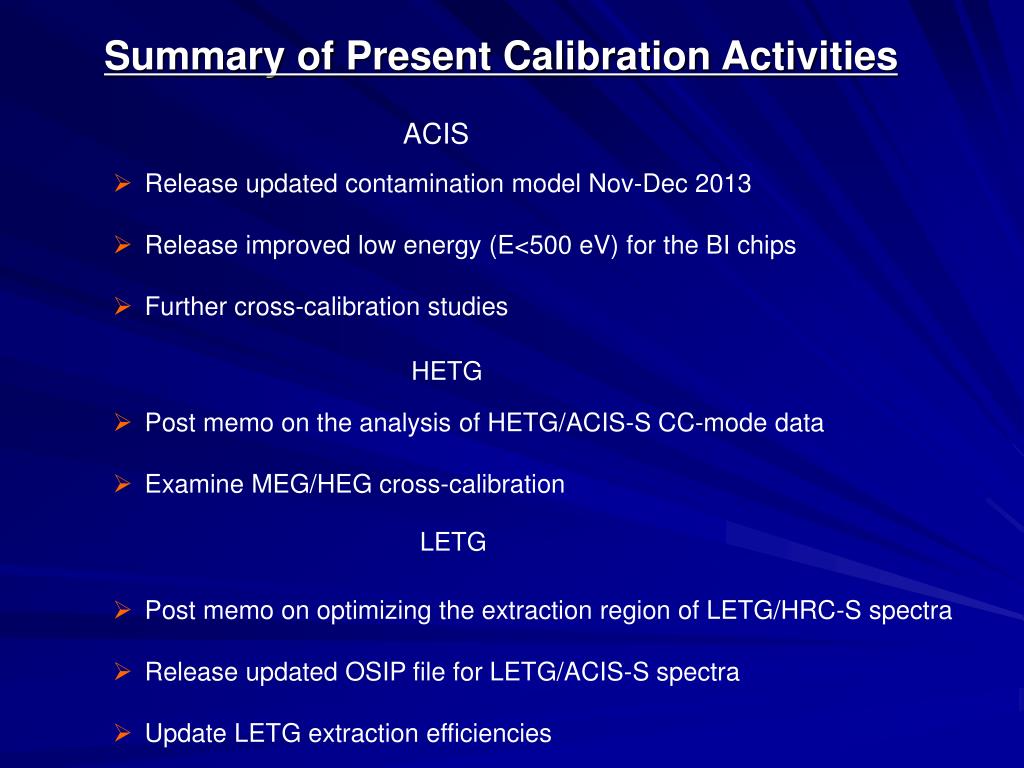 Summary of Present Calibration Activities

ACIS

➢ Release updated contamination model Nov-Dec 2013

➢ Release improved low energy (E<500 eV) for the BI chips

➢ Further cross-calibration studies

HETG

➢ Post memo on the analysis of HETG/ACIS-S CC-mode data

➢ Examine MEG/HEG cross-calibration

LETG

➢ Post memo on optimizing the extraction region of LETG/HRC-S spectra

➢ Release updated OSIP file for LETG/ACIS-S spectra

➢ Update LETG extraction efficiencies